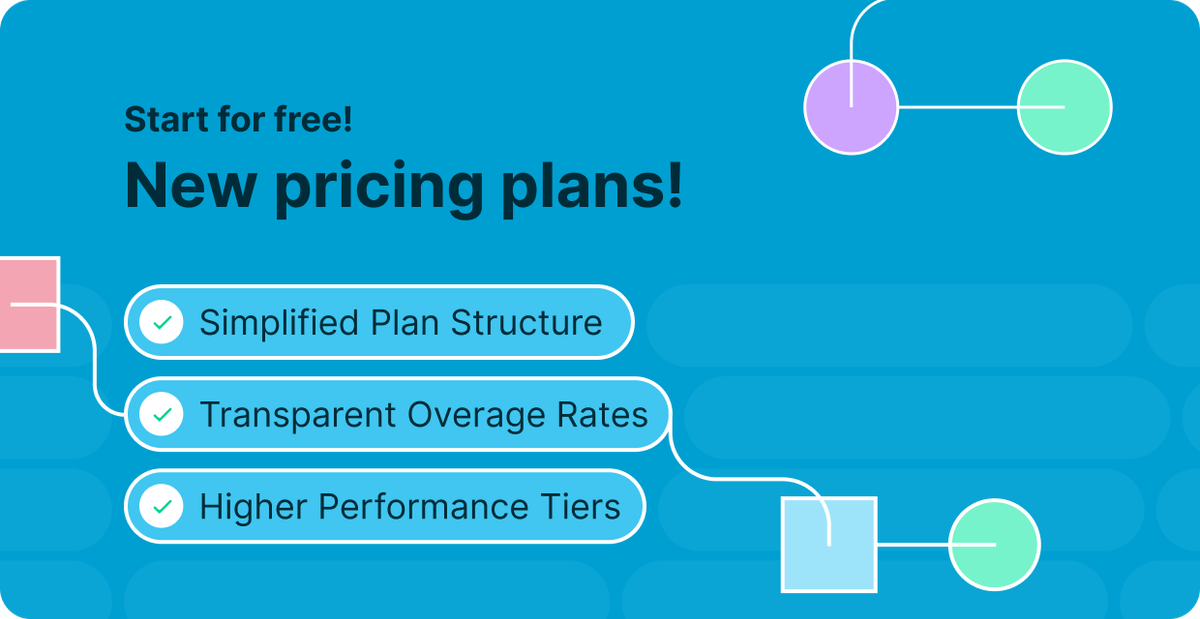 Start for free!

New pricing plans!

Simplified Plan Structure

Transparent Overage Rates

Higher Performance Tiers